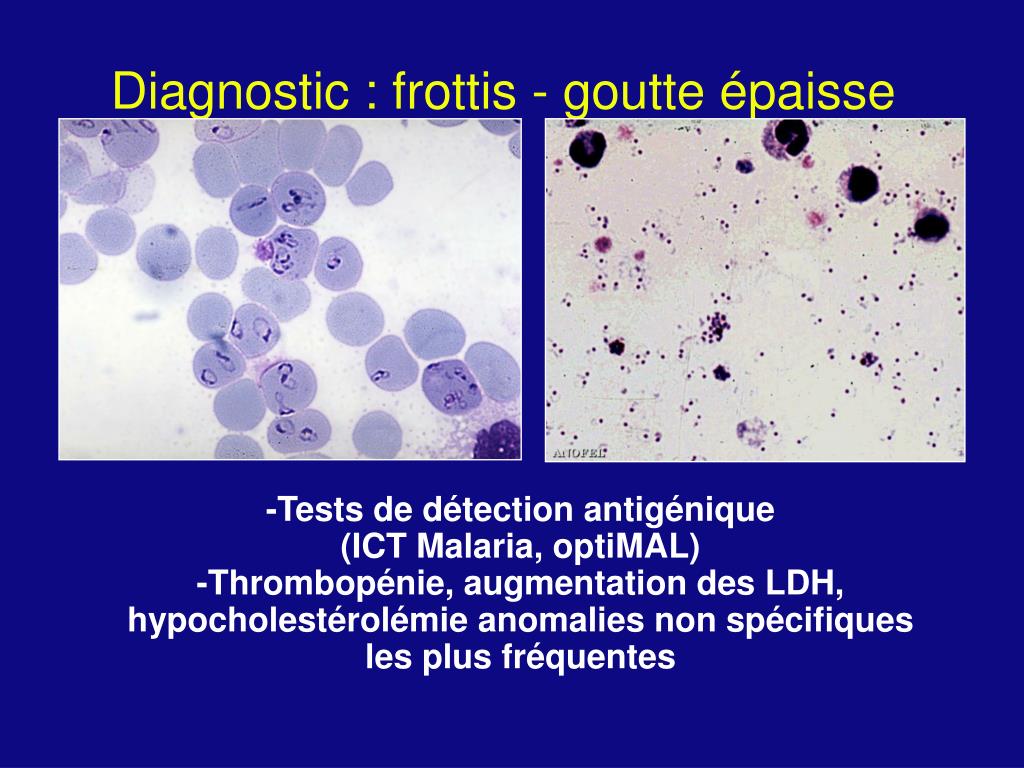 Diagnostic : frottis - goutte épaisse

ANOFEL

-Tests de détection antigénique
(ICT Malaria, optiMAL)
-Thrombopénie, augmentation des LDH, hypocholestérolémie anomalies non spécifiques les plus fréquentes